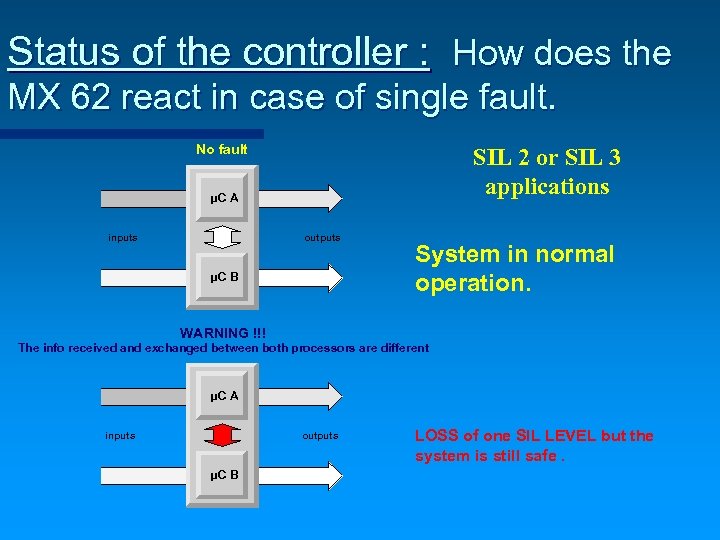 Status of the controller : How does the MX 62 react in case of single fault.

No fault

µC A

inputs

outputs

µC B

SIL 2 or SIL 3 applications

System in normal operation.

WARNING !!!
The info received and exchanged between both processors are different

µC A

inputs

outputs

µC B

LOSS of one SIL LEVEL but the system is still safe .